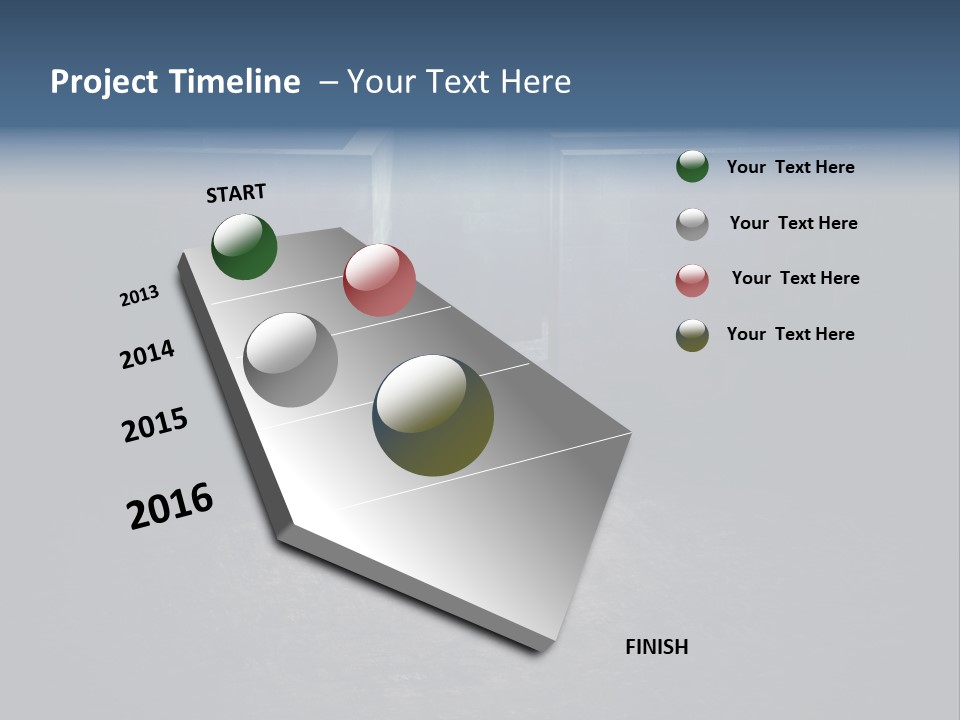 Project Timeline – Your Text Here

START

2013

2014

2015

2016

FINISH

Your Text Here

Your Text Here

Your Text Here

Your Text Here